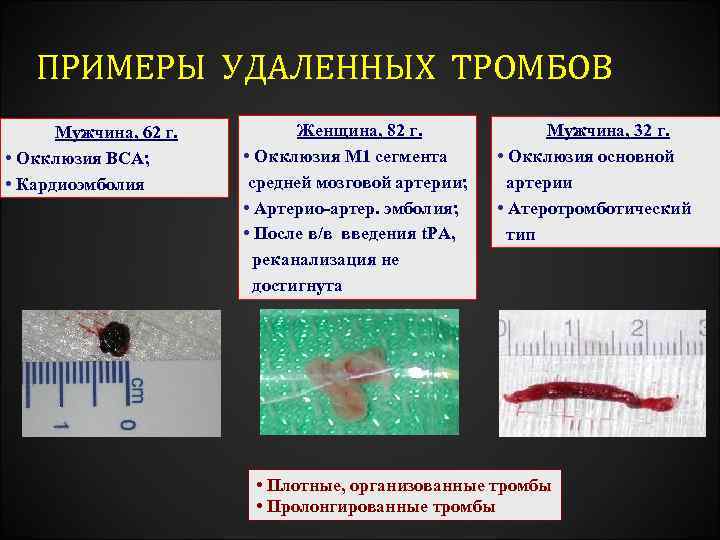 ПРИМЕРЫ УДАЛЕННЫХ ТРОМБОВ

Мужчина, 62 г.
• Окклюзия ВСА;
• Кардиоэмболия

Женщина, 82 г.
• Окклюзия М1 сегмента средней мозговой артерии;
• Артерио-артер. эмболия;
• После в/в введения tPA, реканализация не достигнута

Мужчина, 32 г.
• Окклюзия основной артерии
• Атеротромботический тип

cm
1 0

0 1 2 3

• Плотные, организованные тромбы
• Пролонгированные тромбы